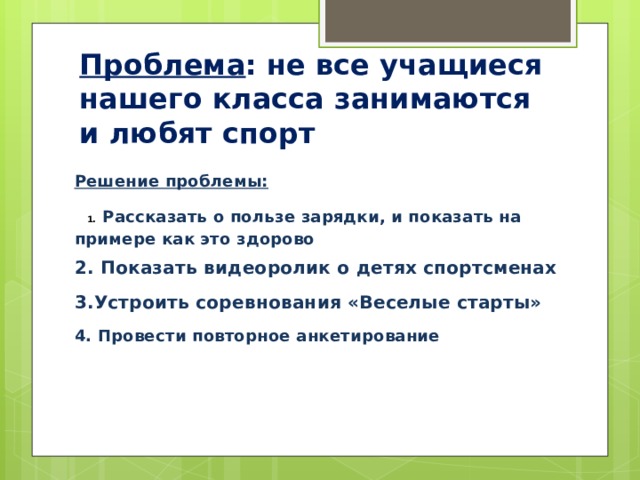 Проблема: не все учащиеся нашего класса занимаются и любят спорт

Решение проблемы:

1. Рассказать о пользе зарядки, и показать на примере как это здорово

2. Показать видеоролик о детях спортсменах

3.Устроить соревнования «Веселые старты»

4. Провести повторное анкетирование